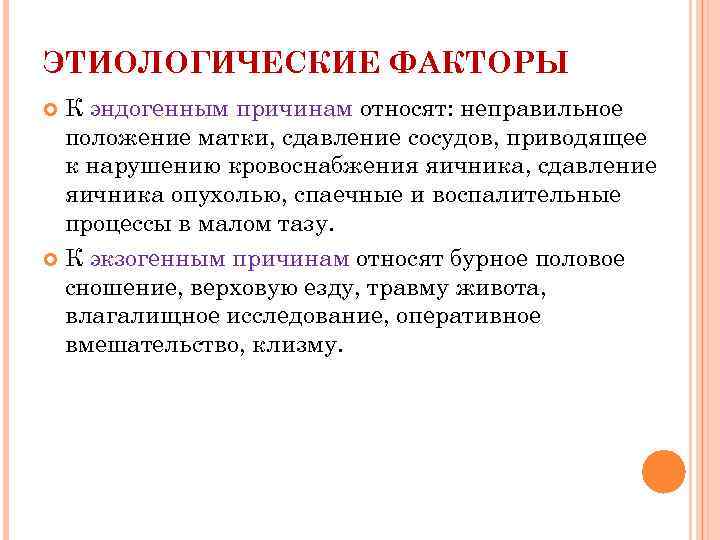 ЭТИОЛОГИЧЕСКИЕ ФАКТОРЫ

К эндогенным причинам относят: неправильное положение матки, сдавление сосудов, приводящее к нарушению кровоснабжения яичника, сдавление яичника опухолью, спаечные и воспалительные процессы в малом тазу.

К экзогенным причинам относят бурное половое сношение, верховую езду, травму живота, влагалищное исследование, оперативное вмешательство, клизму.